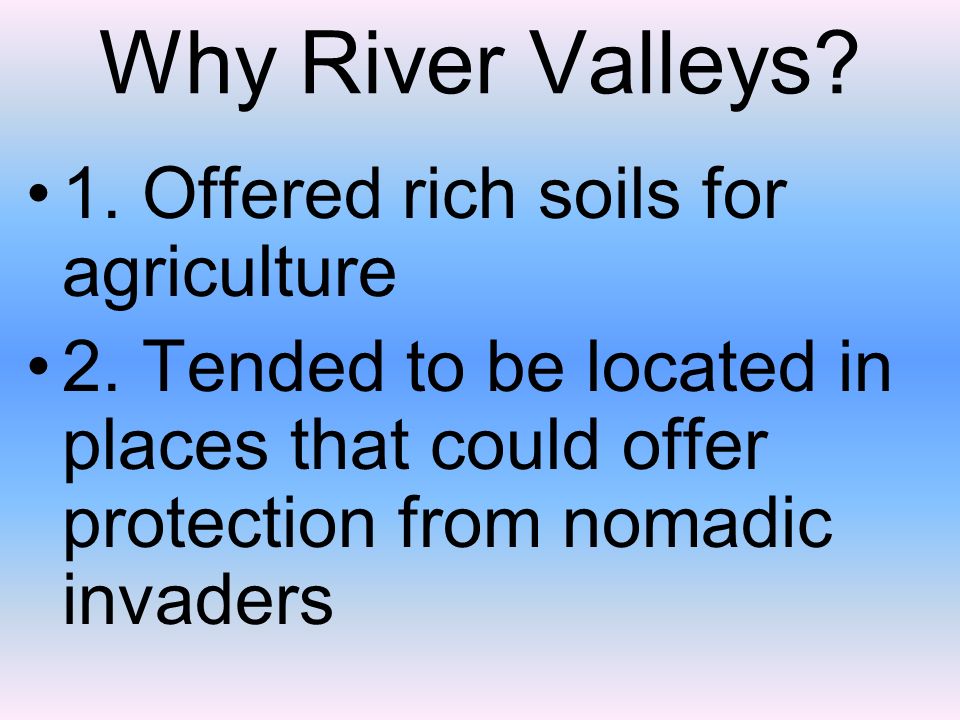 Why River Valleys?

• 1. Offered rich soils for agriculture

• 2. Tended to be located in places that could offer protection from nomadic invaders